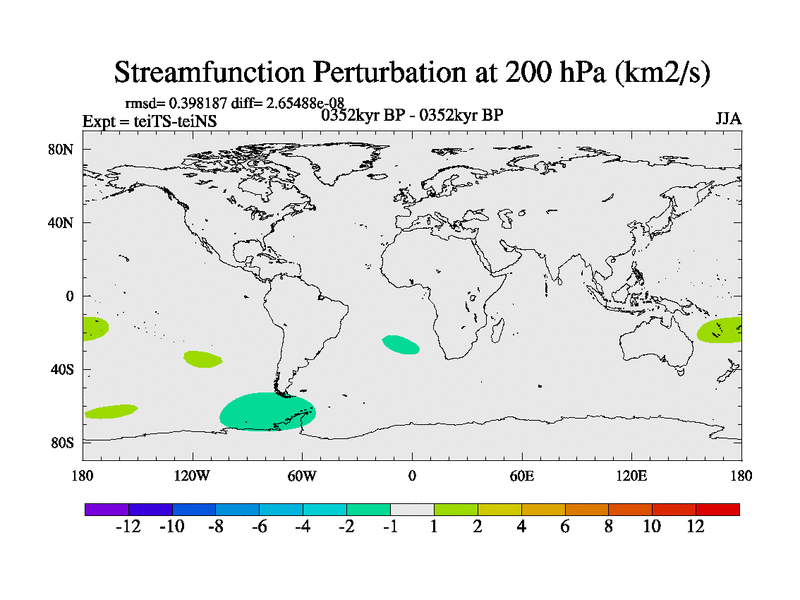 Streamfunction Perturbation at 200 hPa (km2/s)

rmsd= 0.398187 diff= 2.65488e-08
Expt = teiTS-teiNS
0352kyr BP - 0352kyr BP
JJA

80N
40N
0
40S
80S

180 120W 60W 0 60E 120E 180

-12 -10 -8 -6 -4 -2 -1 1 2 4 6 8 10 12